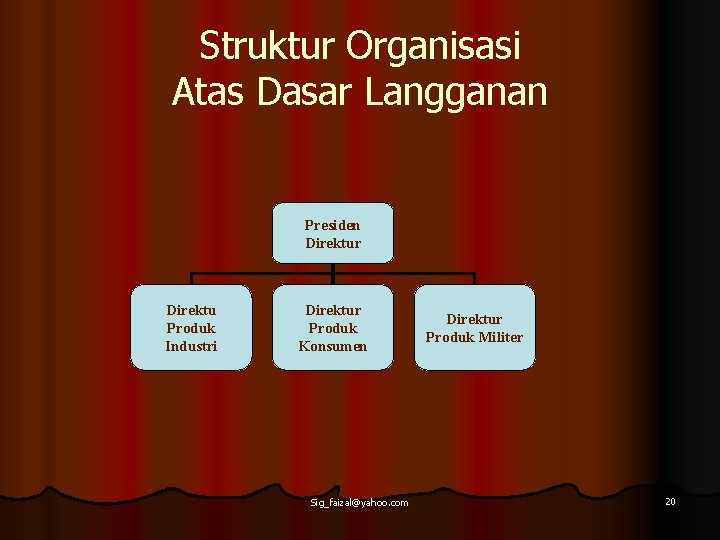 Struktur Organisasi
Atas Dasar Langganan

Presiden Direktur

Direktu Produk Industri

Direktur Produk Konsumen

Direktur Produk Militer

Sig_faizal@yahoo.com

20